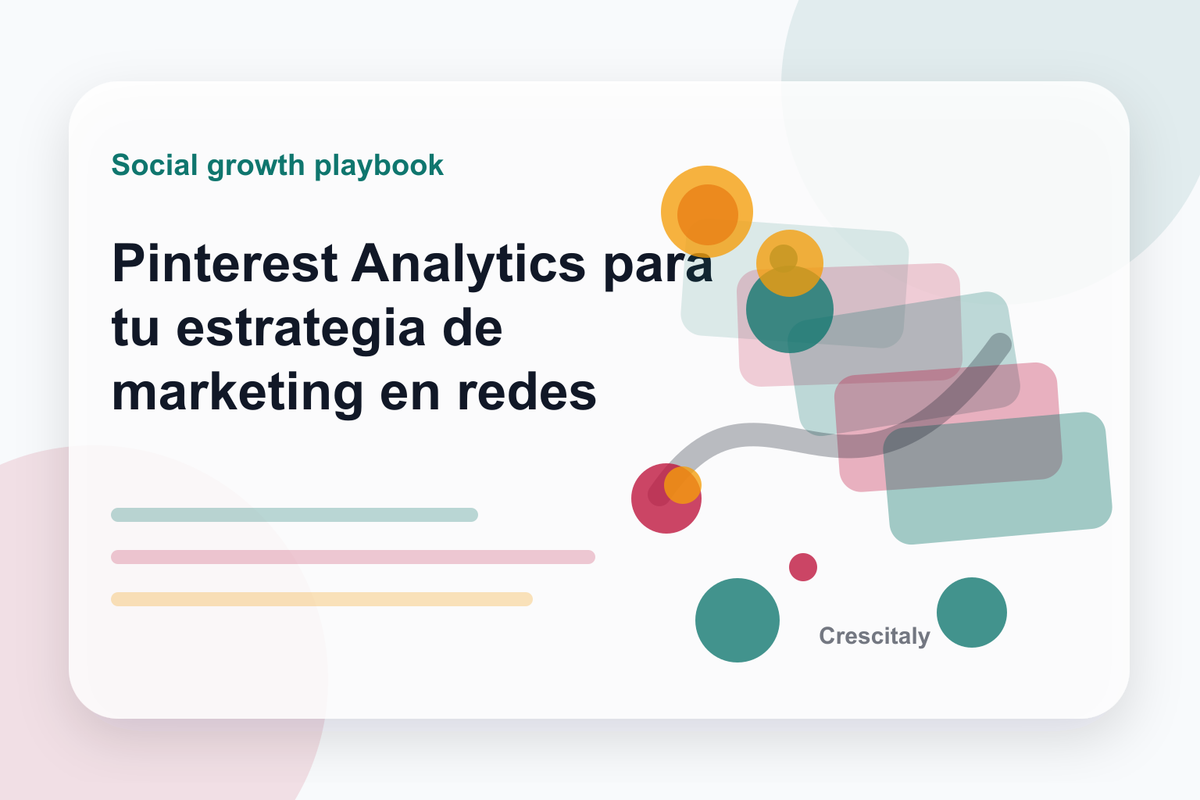 Social growth playbook

Pinterest Analytics para tu estrategia de marketing en redes

Crescitaly